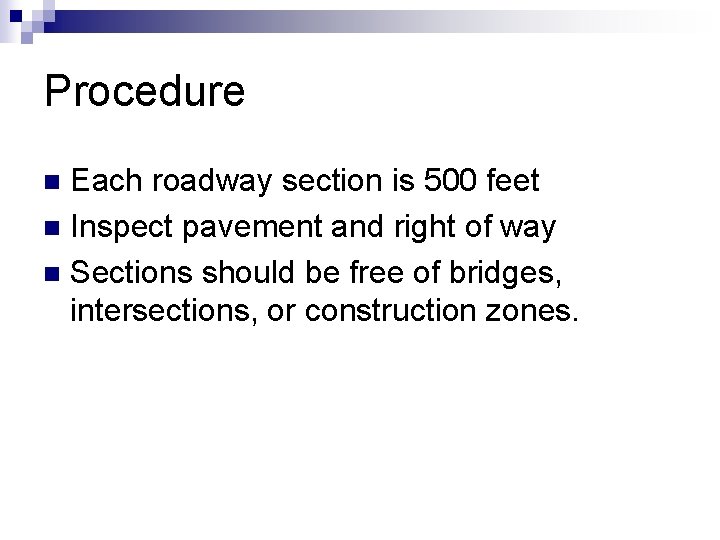 Procedure

Each roadway section is 500 feet

Inspect pavement and right of way

Sections should be free of bridges, intersections, or construction zones.